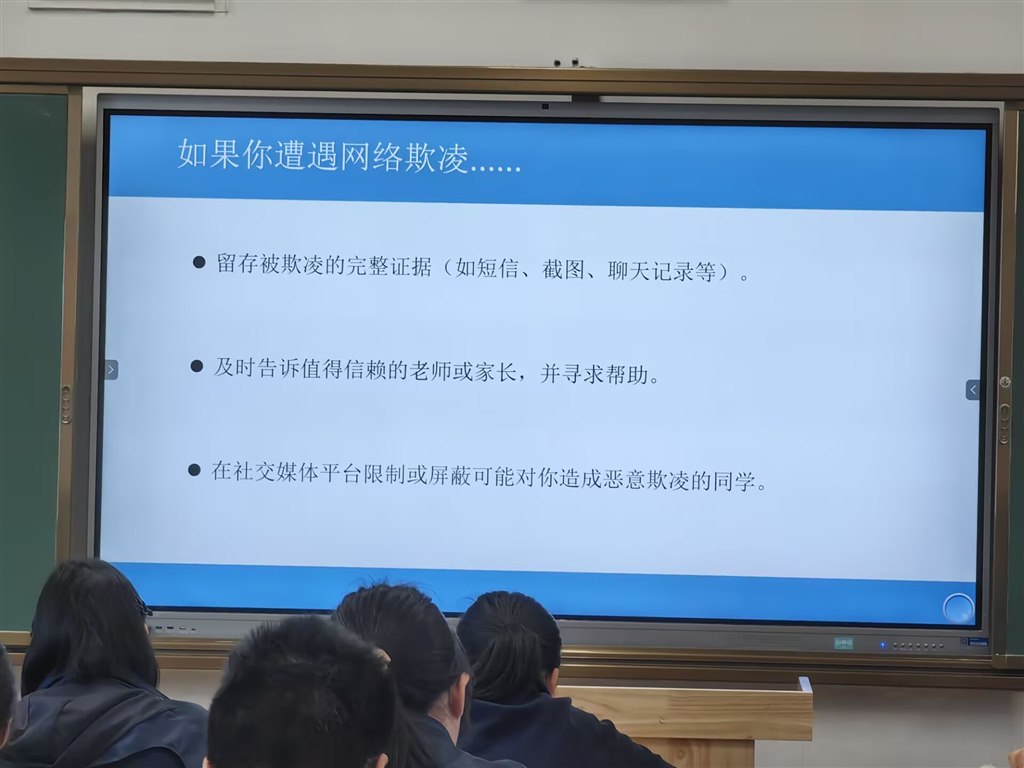 如果你遭遇网络欺凌......

● 留存被欺凌的完整证据（如短信、截图、聊天记录等）。

● 及时告诉值得信赖的老师或家长，并寻求帮助。

● 在社交媒体平台限制或屏蔽可能对你造成恶意欺凌的同学。